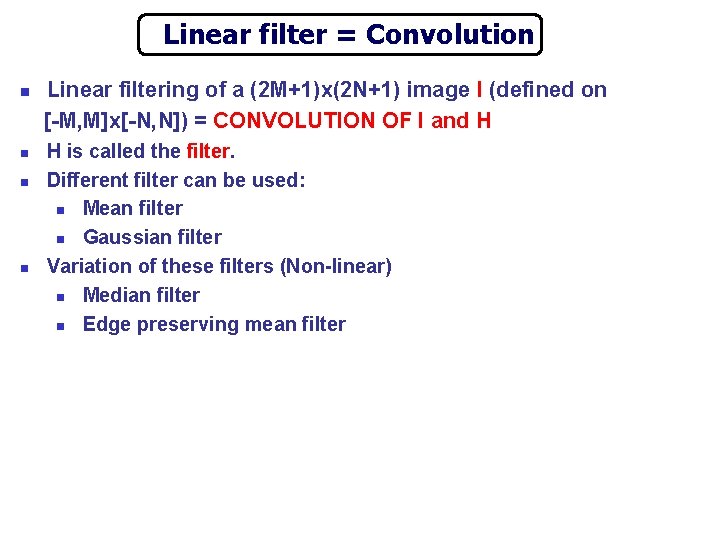 Linear filter = Convolution

- Linear filtering of a (2M+1)x(2N+1) image I (defined on [-M,M]x[-N,N]) = CONVOLUTION OF I and H
- H is called the filter.
- Different filter can be used:
  - Mean filter
  - Gaussian filter
- Variation of these filters (Non-linear)
  - Median filter
  - Edge preserving mean filter